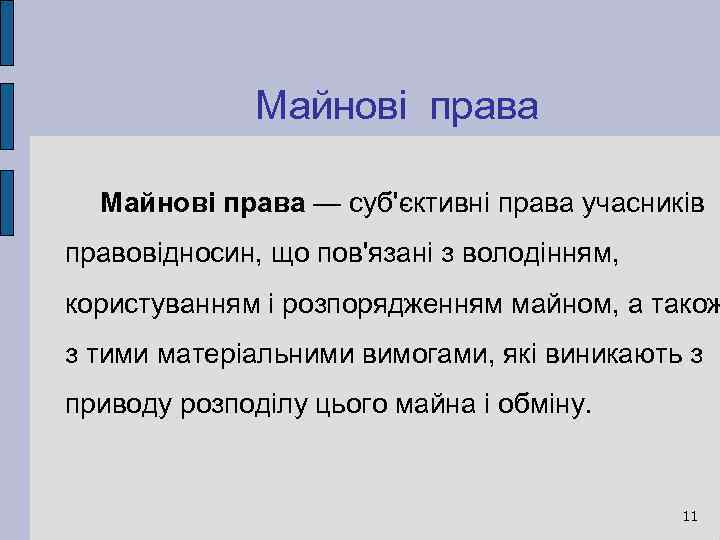 Майнові права

Майнові права — суб'єктивні права учасників правовідносин, що пов'язані з володінням, користуванням і розпорядженням майном, а також з тими матеріальними вимогами, які виникають з приводу розподілу цього майна і обміну.

11